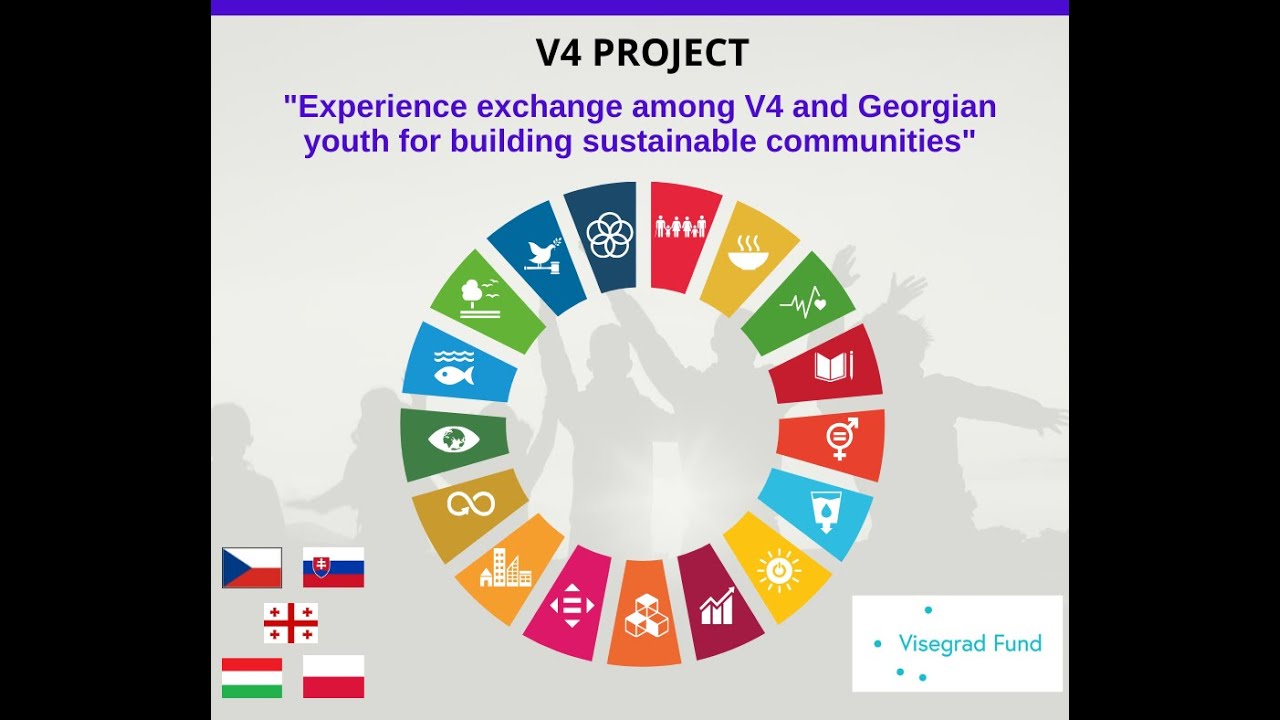 V4 PROJECT

"Experience exchange among V4 and Georgian youth for building sustainable communities"

Visegrad Fund